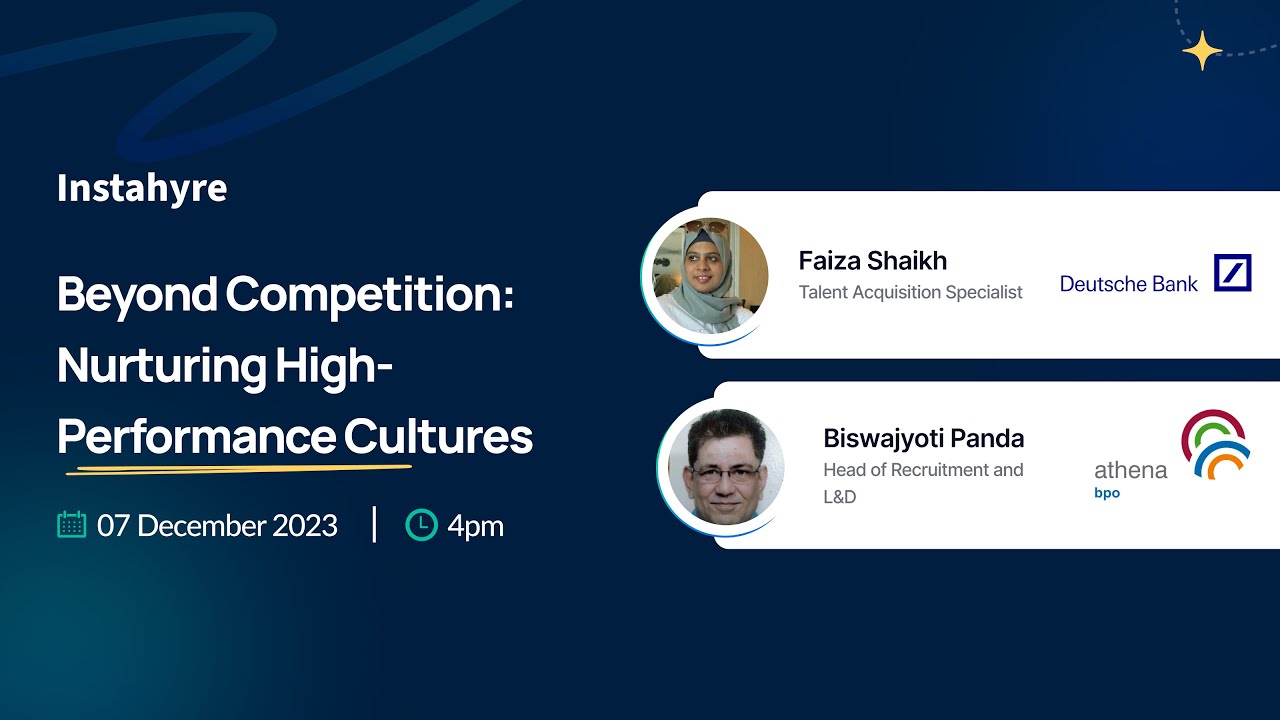 Instahyre

Beyond Competition: Nurturing High-Performance Cultures

07 December 2023 | 4pm

Faiza Shaikh
Talent Acquisition Specialist

Deutsche Bank

Biswajyoti Panda
Head of Recruitment and L&D

athena
bpo